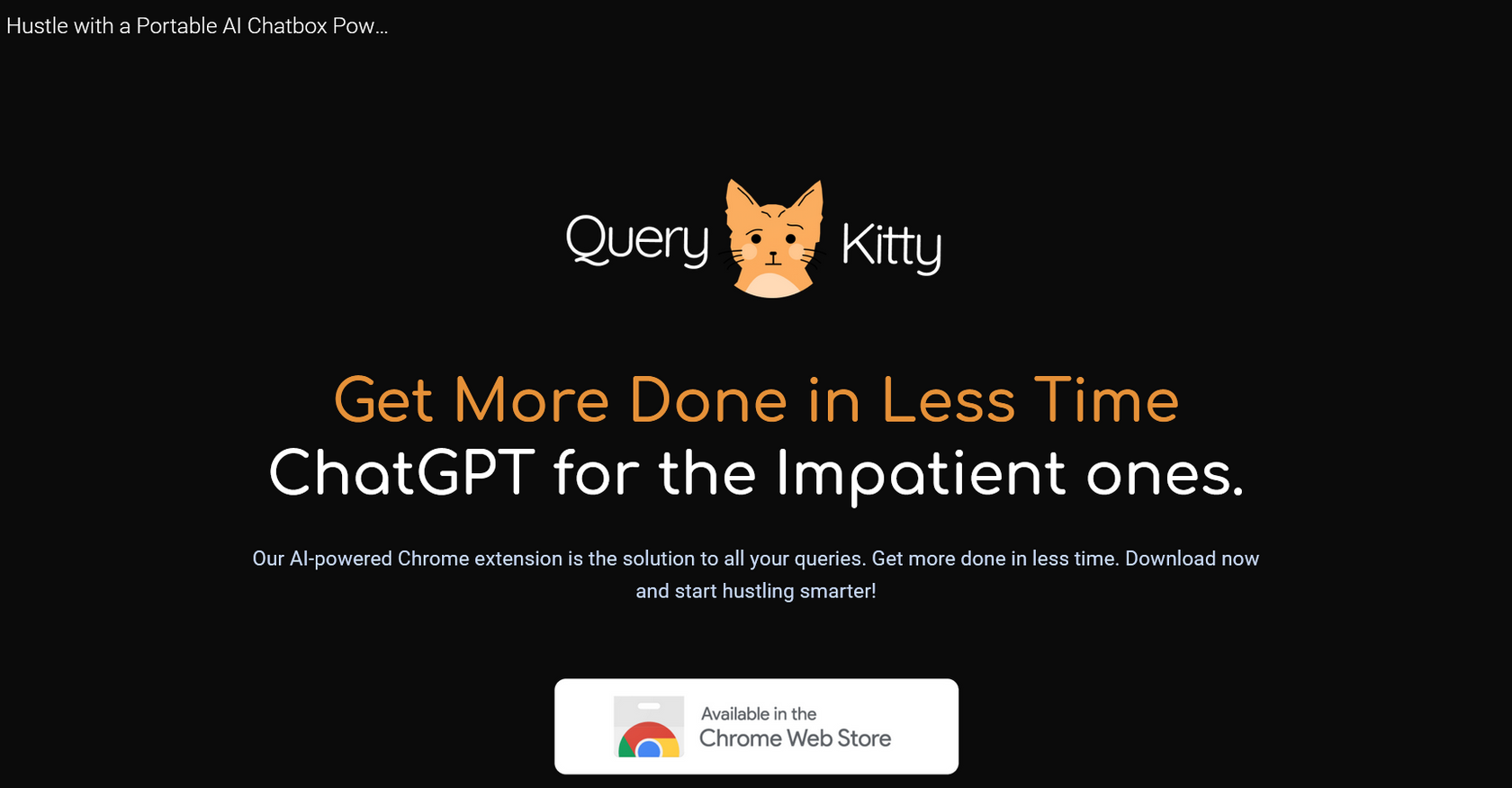 Hustle with a Portable AI Chatbox Pow...

Query Kitty

Get More Done in Less Time
ChatGPT for the Impatient ones.

Our AI-powered Chrome extension is the solution to all your queries. Get more done in less time. Download now and start hustling smarter!

Available in the
Chrome Web Store